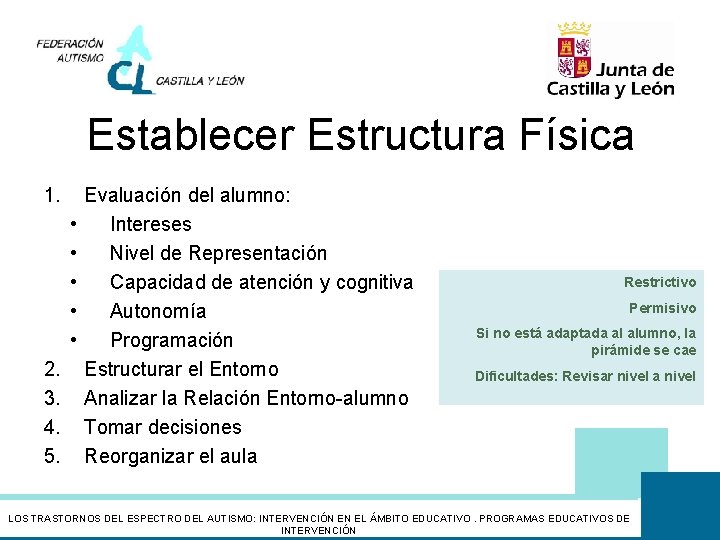 FEDERACIÓN AUTISMO CL CASTILLA Y LEÓN

Junta de Castilla y León

Establecer Estructura Física

1. Evaluación del alumno:
• Intereses
• Nivel de Representación
• Capacidad de atención y cognitiva
• Autonomía
• Programación
2. Estructurar el Entorno
3. Analizar la Relación Entorno-alumno
4. Tomar decisiones
5. Reorganizar el aula

Restrictivo

Permisivo

Si no está adaptada al alumno, la pirámide se cae

Dificultades: Revisar nivel a nivel

LOS TRASTORNOS DEL ESPECTRO DEL AUTISMO: INTERVENCIÓN EN EL ÁMBITO EDUCATIVO . PROGRAMAS EDUCATIVOS DE INTERVENCIÓN